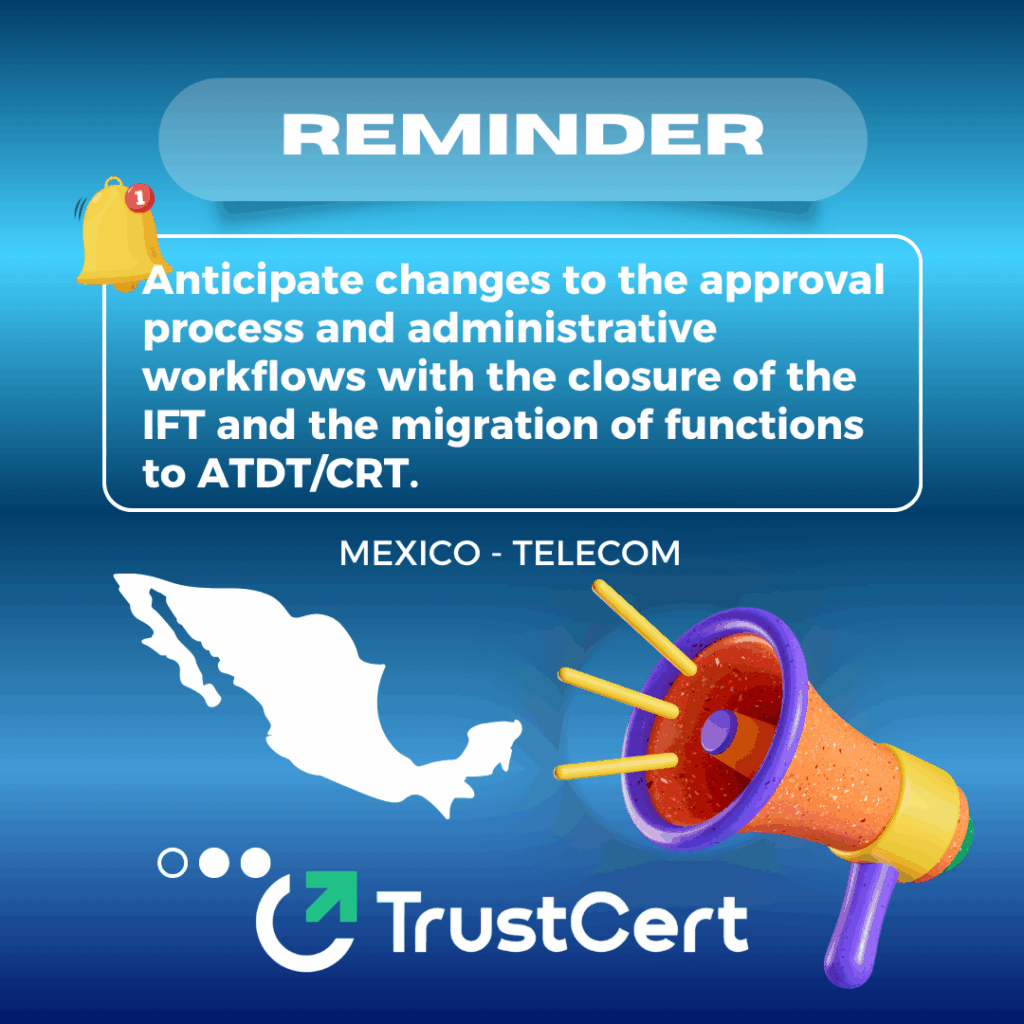 REMINDER

1

Anticipate changes to the approval process and administrative workflows with the closure of the IFT and the migration of functions to ATDT/CRT.

MEXICO - TELECOM

TrustCert